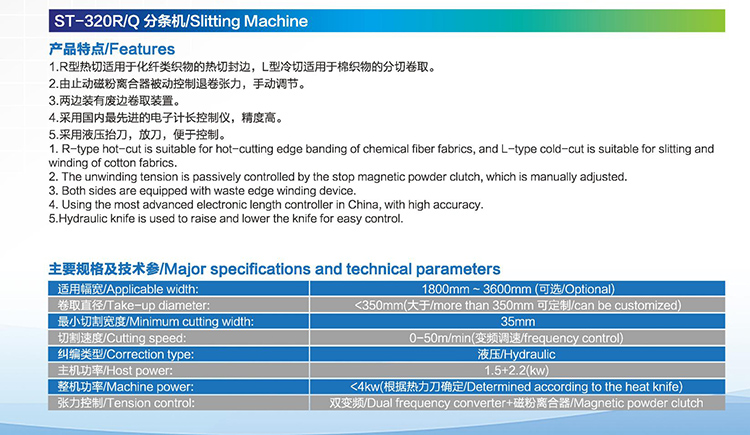 ST-320R/Q 分条机/Slitting Machine

产品特点/Features

1.R型热切适用于化纤类织物的热切封边，L型冷切适用于棉织物的分切卷取。
2.由止动磁粉离合器被动控制退卷张力，手动调节。
3.两边装有废边卷取装置。
4.采用国内最先进的电子计长控制仪，精度高。
5.采用液压抬刀，放刀，便于控制。
1. R-type hot-cut is suitable for hot-cutting edge banding of chemical fiber fabrics, and L-type cold-cut is suitable for slitting and winding of cotton fabrics.
2. The unwinding tension is passively controlled by the stop magnetic powder clutch, which is manually adjusted.
3. Both sides are equipped with waste edge winding device.
4. Using the most advanced electronic length controller in China, with high accuracy.
5.Hydraulic knife is used to raise and lower the knife for easy control.

主要规格及技术参/Major specifications and technical parameters

| 适用幅宽/Applicable width: | 1800mm ~ 3600mm (可选/Optional) |
|---|---|
| 卷取直径/Take-up diameter: | <350mm(大于/more than 350mm 可定制/can be customized) |
| 最小切割宽度/Minimum cutting width: | 35mm |
| 切割速度/Cutting speed: | 0-50m/min(变频调速/frequency control) |
| 纠编类型/Correction type: | 液压/Hydraulic |
| 主机功率/Host power: | 1.5+2.2(kw) |
| 整机功率/Machine power: | <4kw(根据热力刀确定/Determined according to the heat knife) |
| 张力控制/Tension control: | 双变频/Dual frequency converter+磁粉离合器/Magnetic powder clutch |